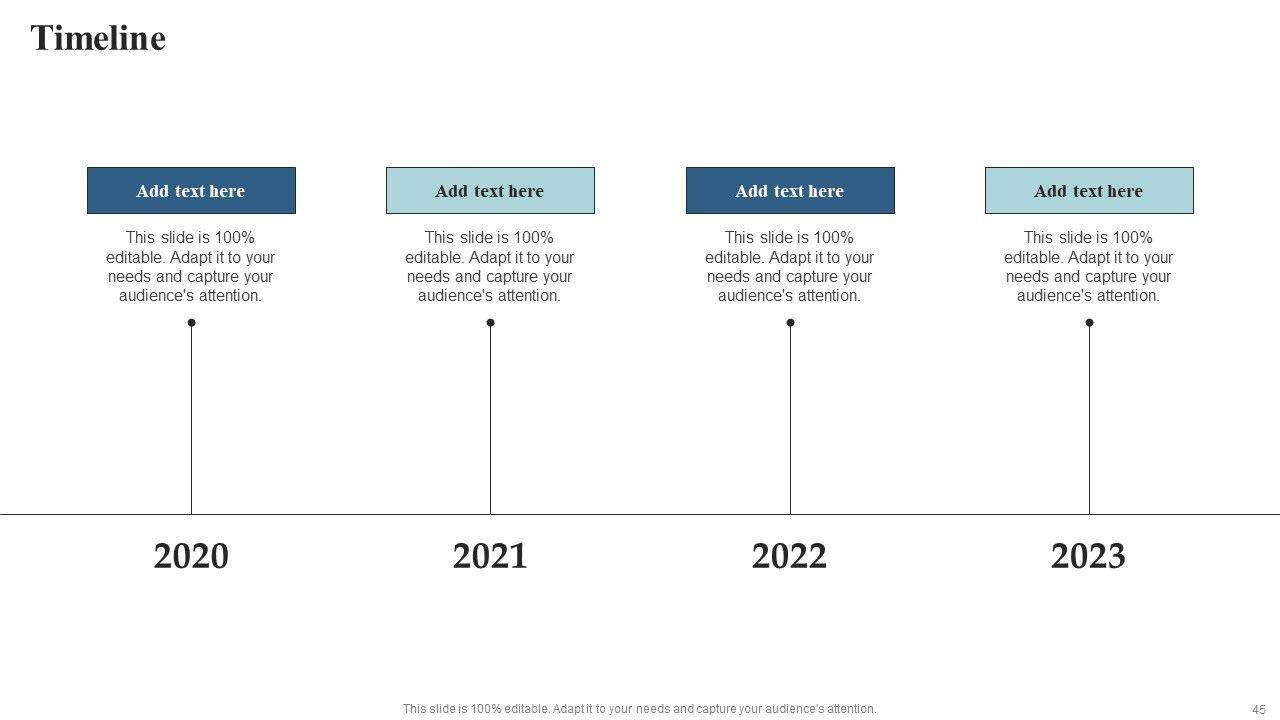 Timeline

Add text here

This slide is 100% editable. Adapt it to your needs and capture your audience's attention.

Add text here

This slide is 100% editable. Adapt it to your needs and capture your audience's attention.

Add text here

This slide is 100% editable. Adapt it to your needs and capture your audience's attention.

Add text here

This slide is 100% editable. Adapt it to your needs and capture your audience's attention.

2020

2021

2022

2023

This slide is 100% editable. Adapt it to your needs and capture your audience's attention.

45